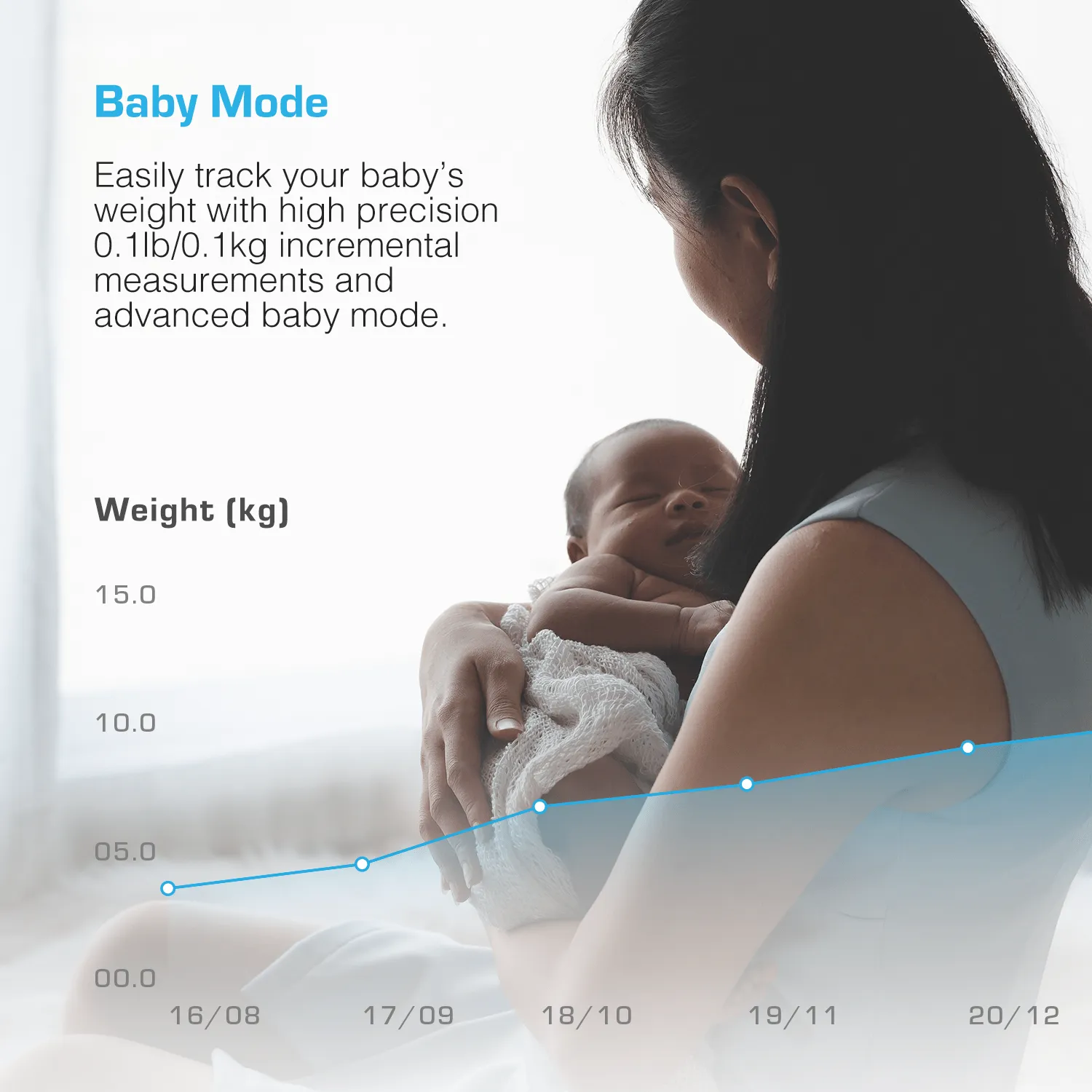 Baby Mode

Easily track your baby's weight with high precision 0.1lb/0.1kg incremental measurements and advanced baby mode.

Weight (kg)

15.0

10.0

05.0

00.0

16/08

17/09

18/10

19/11

20/12